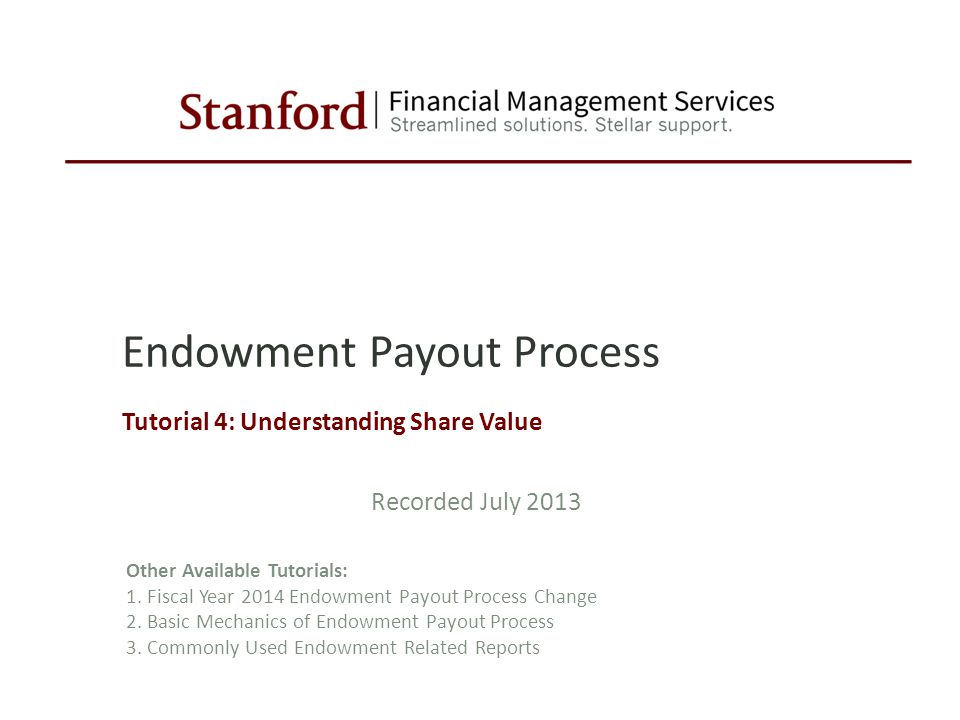 Stanford | Financial Management Services
Streamlined solutions. Stellar support.

Endowment Payout Process

Tutorial 4: Understanding Share Value

Recorded July 2013

Other Available Tutorials:
1. Fiscal Year 2014 Endowment Payout Process Change
2. Basic Mechanics of Endowment Payout Process
3. Commonly Used Endowment Related Reports